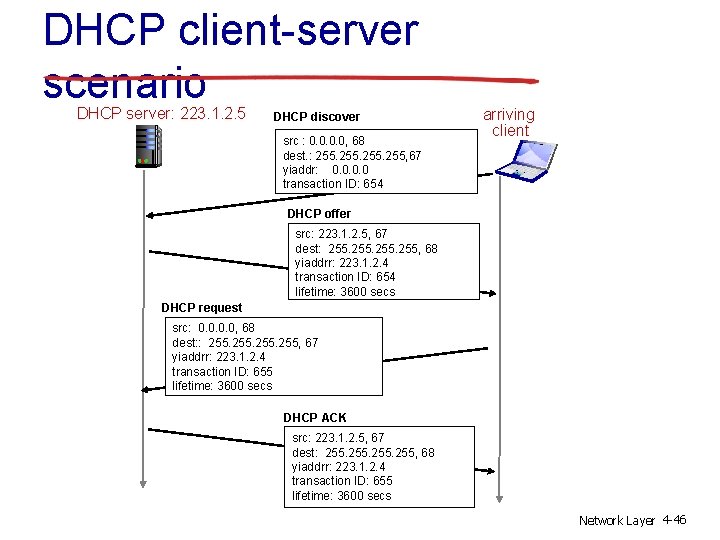 DHCP client-server scenario

DHCP server: 223.1.2.5

arriving client

DHCP discover

src : 0.0.0.0, 68
dest.: 255.255.255.255,67
yiaddr: 0.0.0.0
transaction ID: 654

DHCP offer

src: 223.1.2.5, 67
dest: 255.255.255.255, 68
yiaddrr: 223.1.2.4
transaction ID: 654
lifetime: 3600 secs

DHCP request

src: 0.0.0.0, 68
dest:: 255.255.255.255, 67
yiaddrr: 223.1.2.4
transaction ID: 655
lifetime: 3600 secs

DHCP ACK

src: 223.1.2.5, 67
dest: 255.255.255.255, 68
yiaddrr: 223.1.2.4
transaction ID: 655
lifetime: 3600 secs

Network Layer 4-46